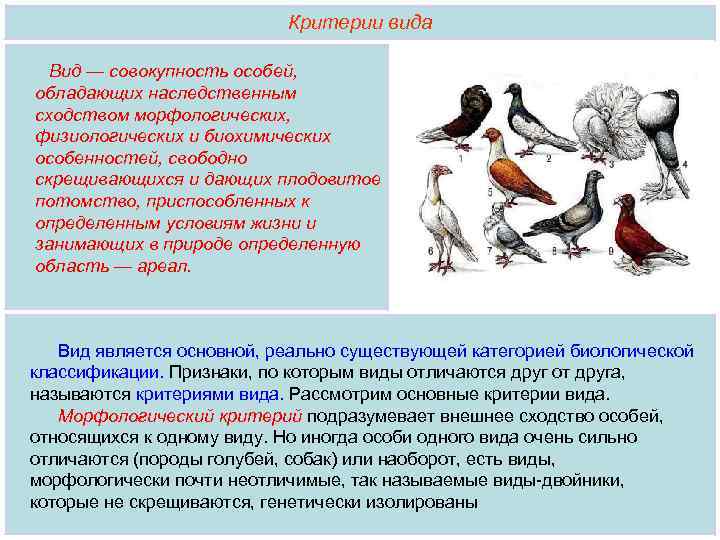 Критерии вида

Вид — совокупность особей, обладающих наследственным сходством морфологических, физиологических и биохимических особенностей, свободно скрещивающихся и дающих плодовитое потомство, приспособленных к определенным условиям жизни и занимающих в природе определенную область — ареал.

1 2 3 4 5 6 7 8 9

Вид является основной, реально существующей категорией биологической классификации. Признаки, по которым виды отличаются друг от друга, называются критериями вида. Рассмотрим основные критерии вида.

Морфологический критерий подразумевает внешнее сходство особей, относящихся к одному виду. Но иногда особи одного вида очень сильно отличаются (породы голубей, собак) или наоборот, есть виды, морфологически почти неотличимые, так называемые виды-двойники, которые не скрещиваются, генетически изолированы